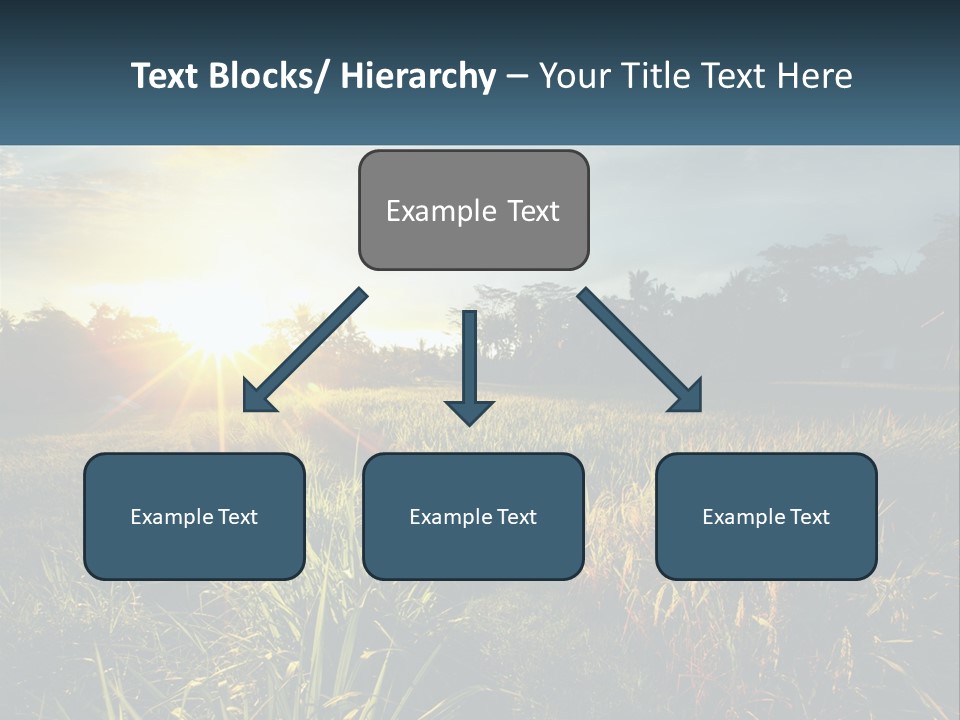 Text Blocks/ Hierarchy – Your Title Text Here

Example Text

Example Text

Example Text

Example Text